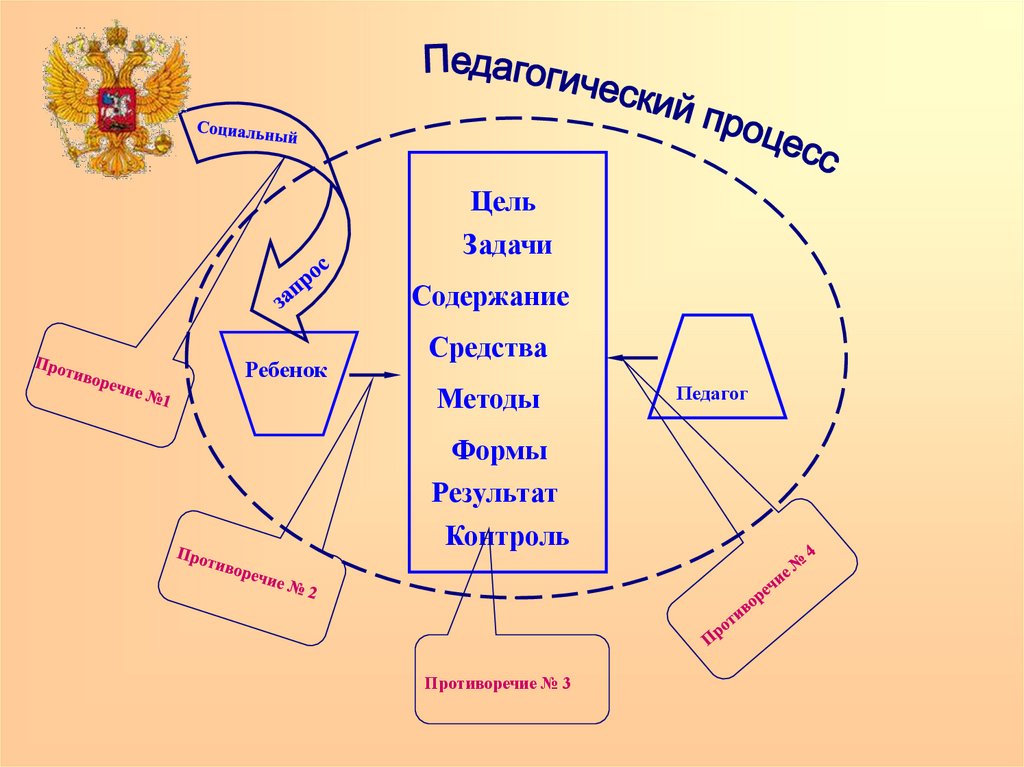 Педагогический процесс

Социальный

запрос

Ребенок

Цель

Задачи

Содержание

Средства

Методы

Формы

Результат

Контроль

Педагог

Противоречие №1

Противоречие № 2

Противоречие № 3

Противоречие № 4